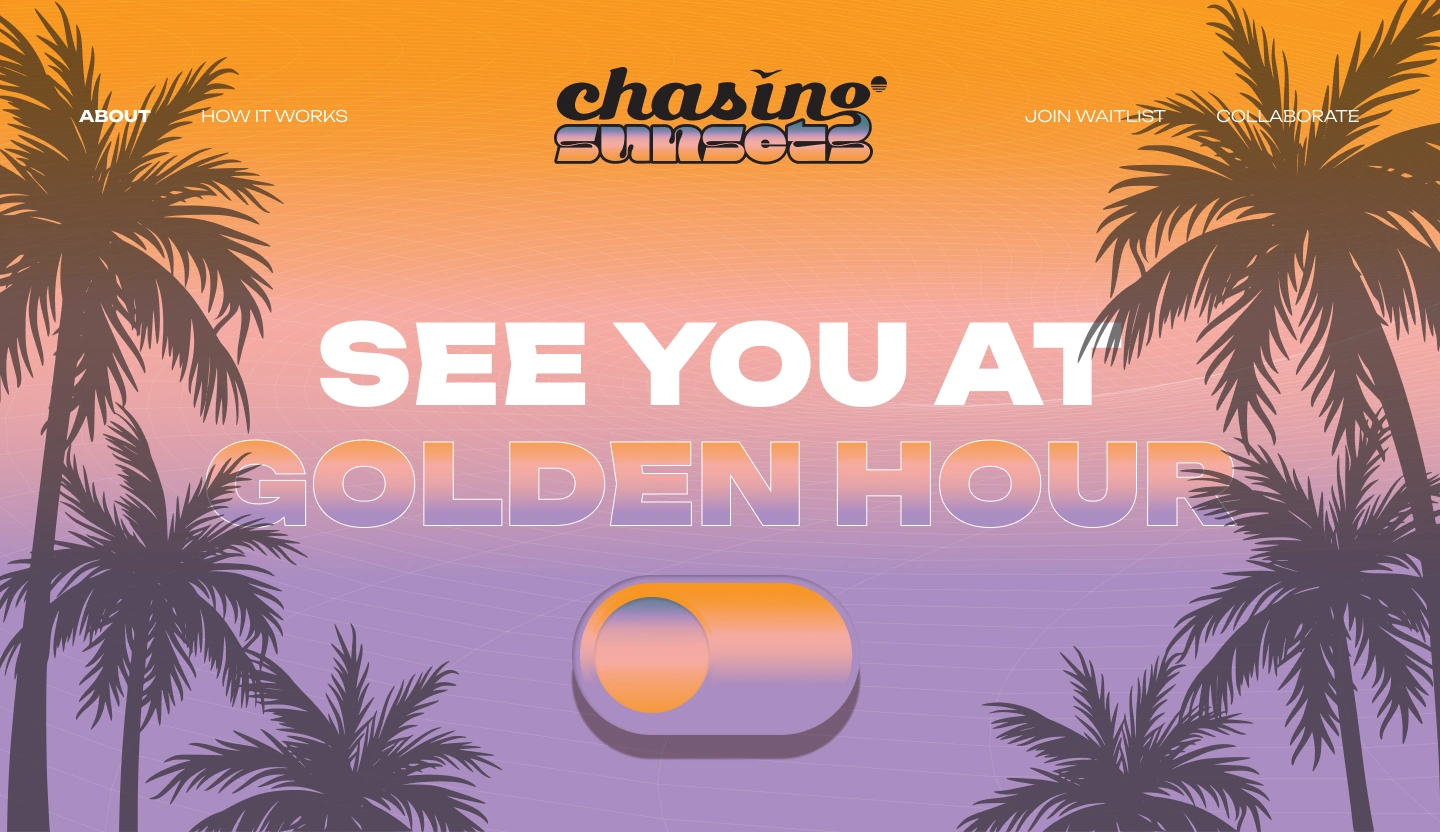 ABOUT HOW IT WORKS

chasing sunsets

JOIN WAITLIST COLLABORATE

SEE YOU AT GOLDEN HOUR